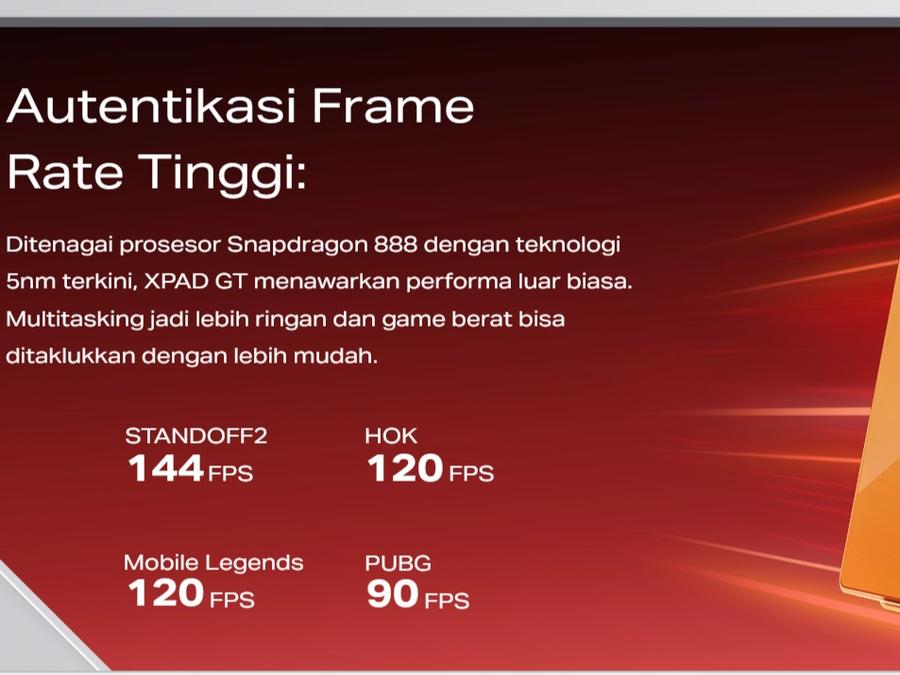 Autentikasi Frame Rate Tinggi:

Ditenagai prosesor Snapdragon 888 dengan teknologi 5nm terkini, XPAD GT menawarkan performa luar biasa. Multitasking jadi lebih ringan dan game berat bisa ditaklukkan dengan lebih mudah.

STANDOFF2
144 FPS

HOK
120 FPS

Mobile Legends
120 FPS

PUBG
90 FPS